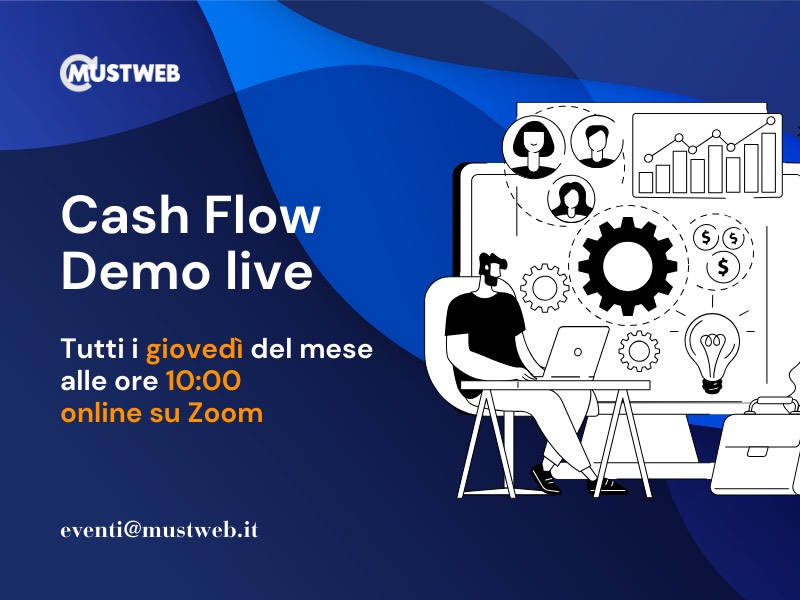 MUSTWEB

Cash Flow Demo live

Tutti i giovedì del mese alle ore 10:00 online su Zoom

$ $ $

eventi@mustweb.it